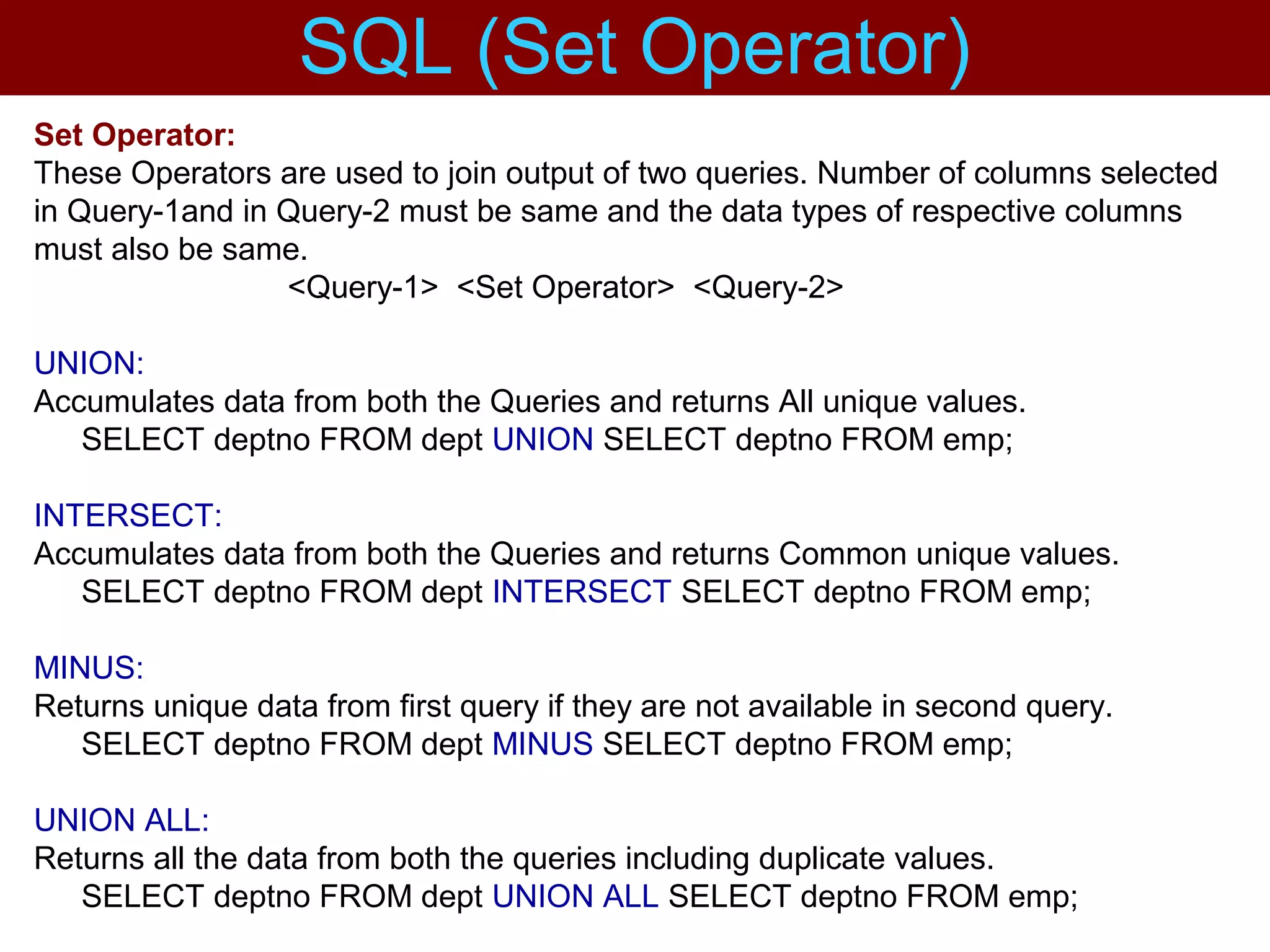 SQL (Set Operator)

Set Operator:
These Operators are used to join output of two queries. Number of columns selected in Query-1and in Query-2 must be same and the data types of respective columns must also be same.
<Query-1> <Set Operator> <Query-2>

UNION:
Accumulates data from both the Queries and returns All unique values.
SELECT deptno FROM dept UNION SELECT deptno FROM emp;

INTERSECT:
Accumulates data from both the Queries and returns Common unique values.
SELECT deptno FROM dept INTERSECT SELECT deptno FROM emp;

MINUS:
Returns unique data from first query if they are not available in second query.
SELECT deptno FROM dept MINUS SELECT deptno FROM emp;

UNION ALL:
Returns all the data from both the queries including duplicate values.
SELECT deptno FROM dept UNION ALL SELECT deptno FROM emp;